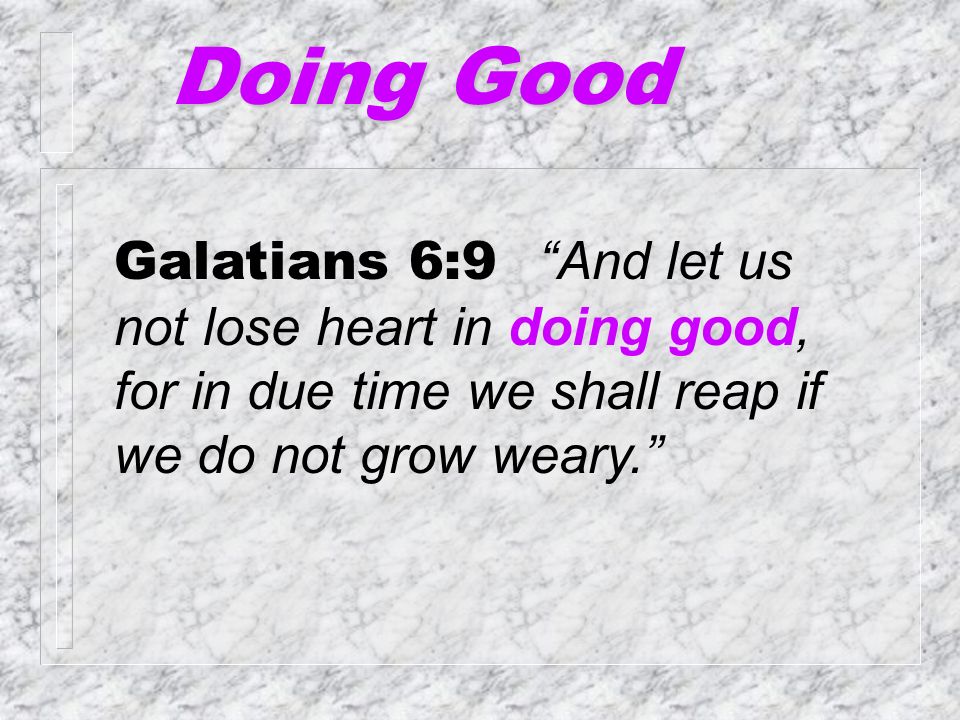 Doing Good

Galatians 6:9 “And let us not lose heart in doing good, for in due time we shall reap if we do not grow weary.”